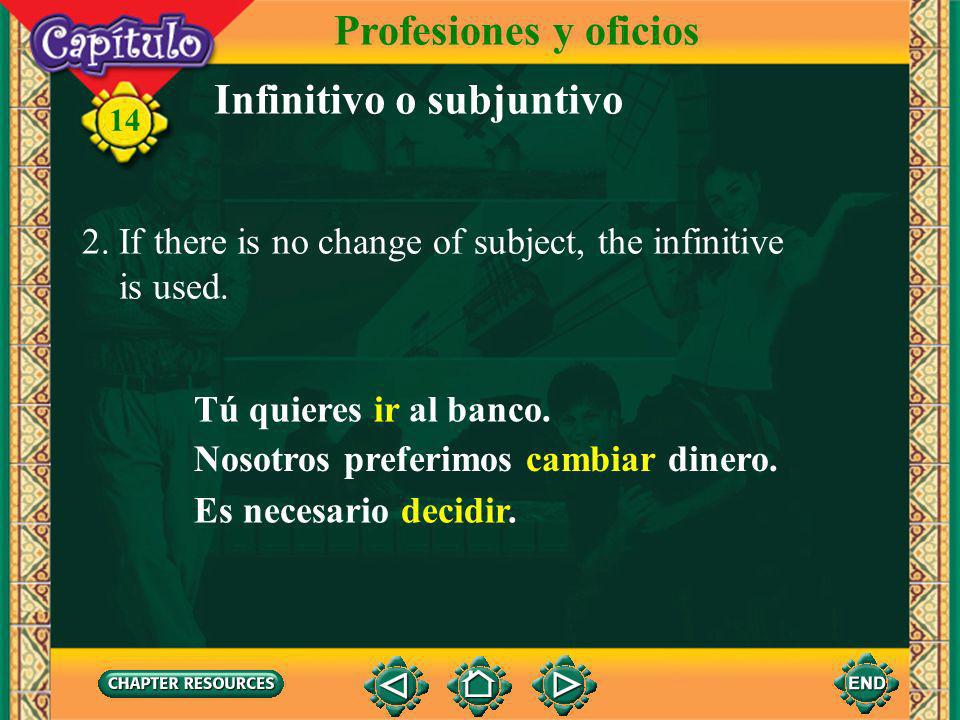 Capítulo

14

Profesiones y oficios

Infinitivo o subjuntivo

2. If there is no change of subject, the infinitive is used.

Tú quieres ir al banco.

Nosotros preferimos cambiar dinero.

Es necesario decidir.

CHAPTER RESOURCES

END